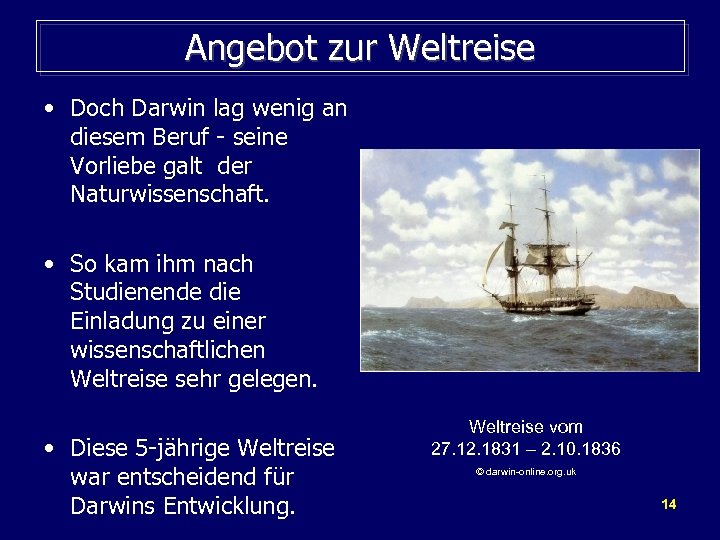 Angebot zur Weltreise

• Doch Darwin lag wenig an diesem Beruf - seine Vorliebe galt der Naturwissenschaft.

• So kam ihm nach Studienende die Einladung zu einer wissenschaftlichen Weltreise sehr gelegen.

• Diese 5-jährige Weltreise war entscheidend für Darwins Entwicklung.

Weltreise vom
27.12.1831 – 2.10.1836
© darwin-online.org.uk

14